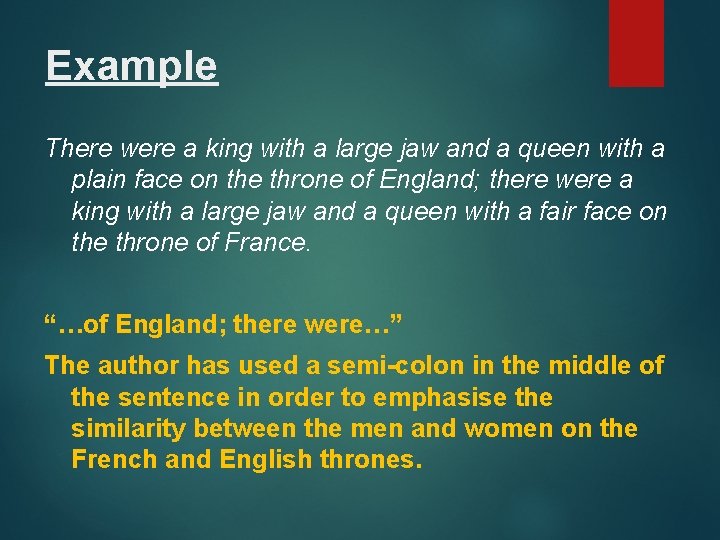 Example

There were a king with a large jaw and a queen with a plain face on the throne of England; there were a king with a large jaw and a queen with a fair face on the throne of France.

“…of England; there were…”

The author has used a semi-colon in the middle of the sentence in order to emphasise the similarity between the men and women on the French and English thrones.